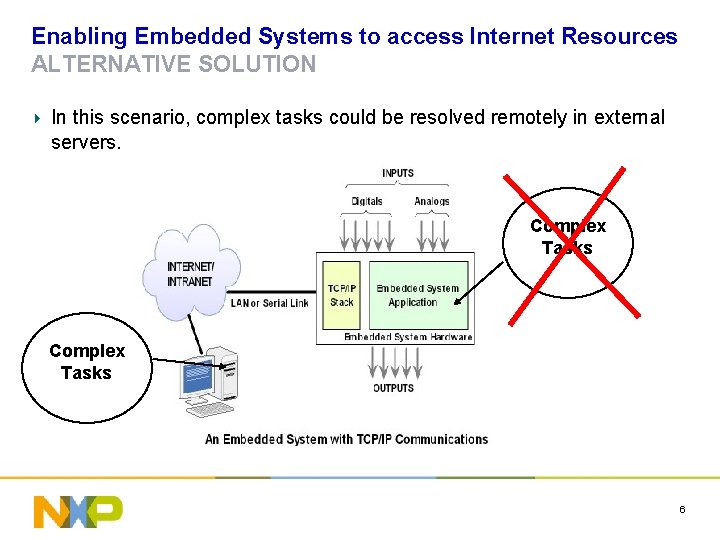 Enabling Embedded Systems to access Internet Resources
ALTERNATIVE SOLUTION

In this scenario, complex tasks could be resolved remotely in external servers.

INPUTS

Digitals

Analogs

Complex Tasks

INTERNET/ INTRANET

LAN or Serial Link

TCP/IP Stack

Embedded System Application

Embedded System Hardware

Complex Tasks

OUTPUTS

An Embedded System with TCP/IP Communications

NXP

6